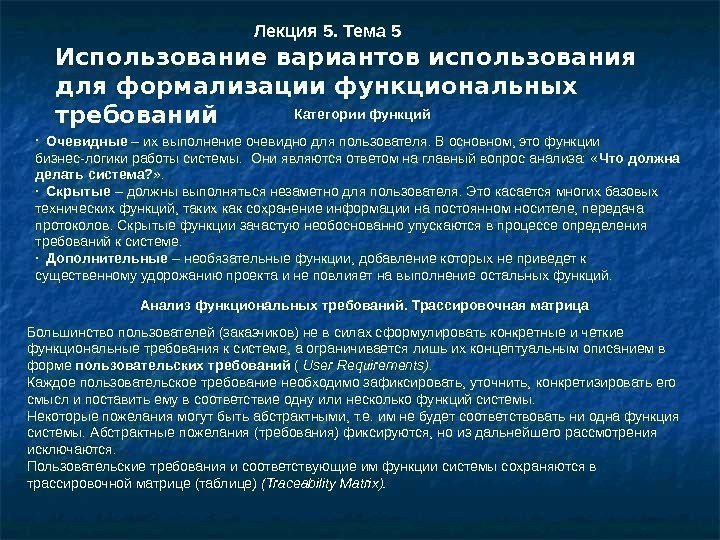 Лекция 5. Тема 5

Использование вариантов использования для формализации функциональных требований

Категории функций

· Очевидные – их выполнение очевидно для пользователя. В основном, это функции бизнес-логики работы системы. Они являются ответом на главный вопрос анализа: «Что должна делать система?».
· Скрытые – должны выполняться незаметно для пользователя. Это касается многих базовых технических функций, таких как сохранение информации на постоянном носителе, передача протоколов. Скрытые функции зачастую необоснованно упускаются в процессе определения требований к системе.
· Дополнительные – необязательные функции, добавление которых не приведет к существенному удорожанию проекта и не повлияет на выполнение остальных функций.

Анализ функциональных требований. Трассировочная матрица

Большинство пользователей (заказчиков) не в силах сформулировать конкретные и четкие функциональные требования к системе, а ограничивается лишь их концептуальным описанием в форме пользовательских требований ( User Requirements).
Каждое пользовательское требование необходимо зафиксировать, уточнить, конкретизировать его смысл и поставить ему в соответствие одну или несколько функций системы.
Некоторые пожелания могут быть абстрактными, т.е. им не будет соответствовать ни одна функция системы. Абстрактные пожелания (требования) фиксируются, но из дальнейшего рассмотрения исключаются.
Пользовательские требования и соответствующие им функции системы сохраняются в трассировочной матрице (таблице) (Traceability Matrix).